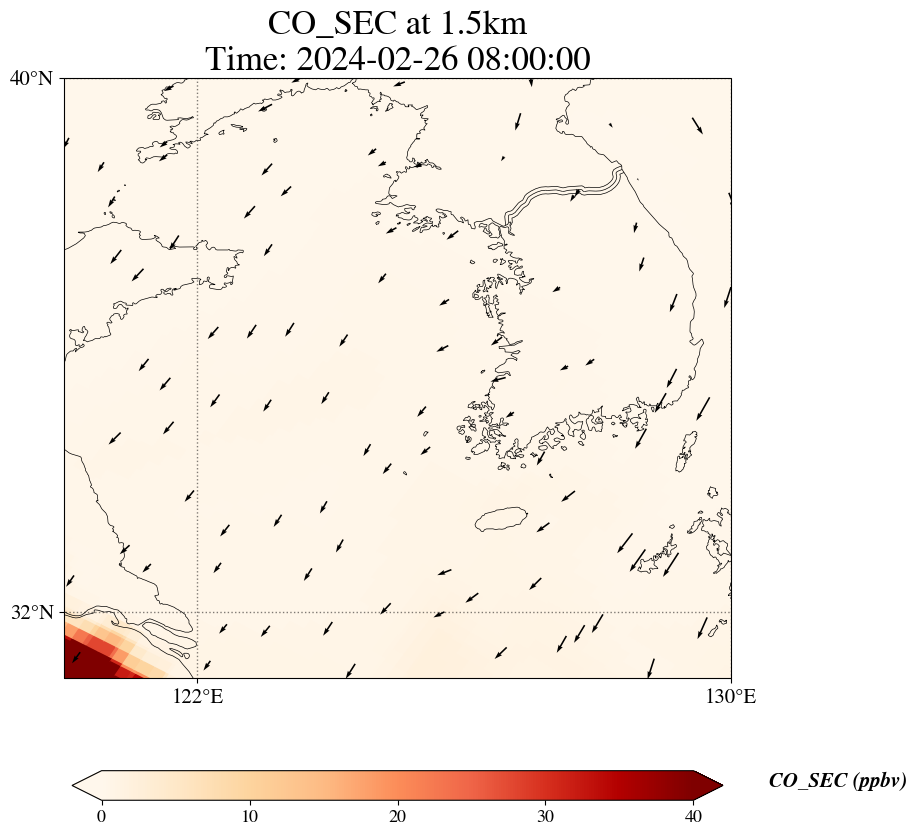 CO_SEC at 1.5km
Time: 2024-02-26 08:00:00

40°N
32°N
122°E
130°E

0
10
20
30
40
CO_SEC (ppbv)